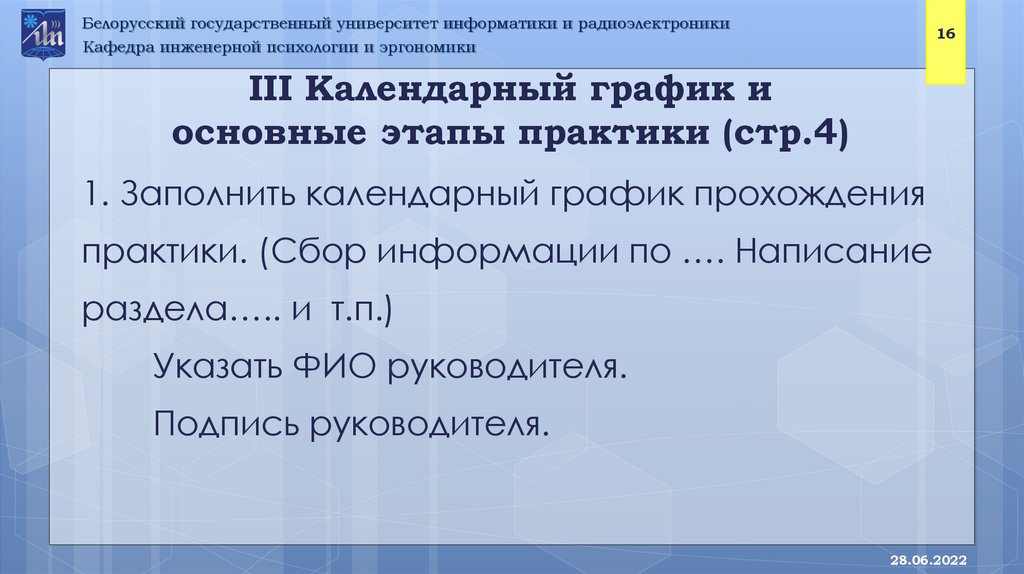 Белорусский государственный университет информатики и радиоэлектроники
Кафедра инженерной психологии и эргономики

16

III Календарный график и основные этапы практики (стр.4)

1. Заполнить календарный график прохождения практики. (Сбор информации по …. Написание раздела….. и т.п.)

Указать ФИО руководителя.

Подпись руководителя.

28.06.2022